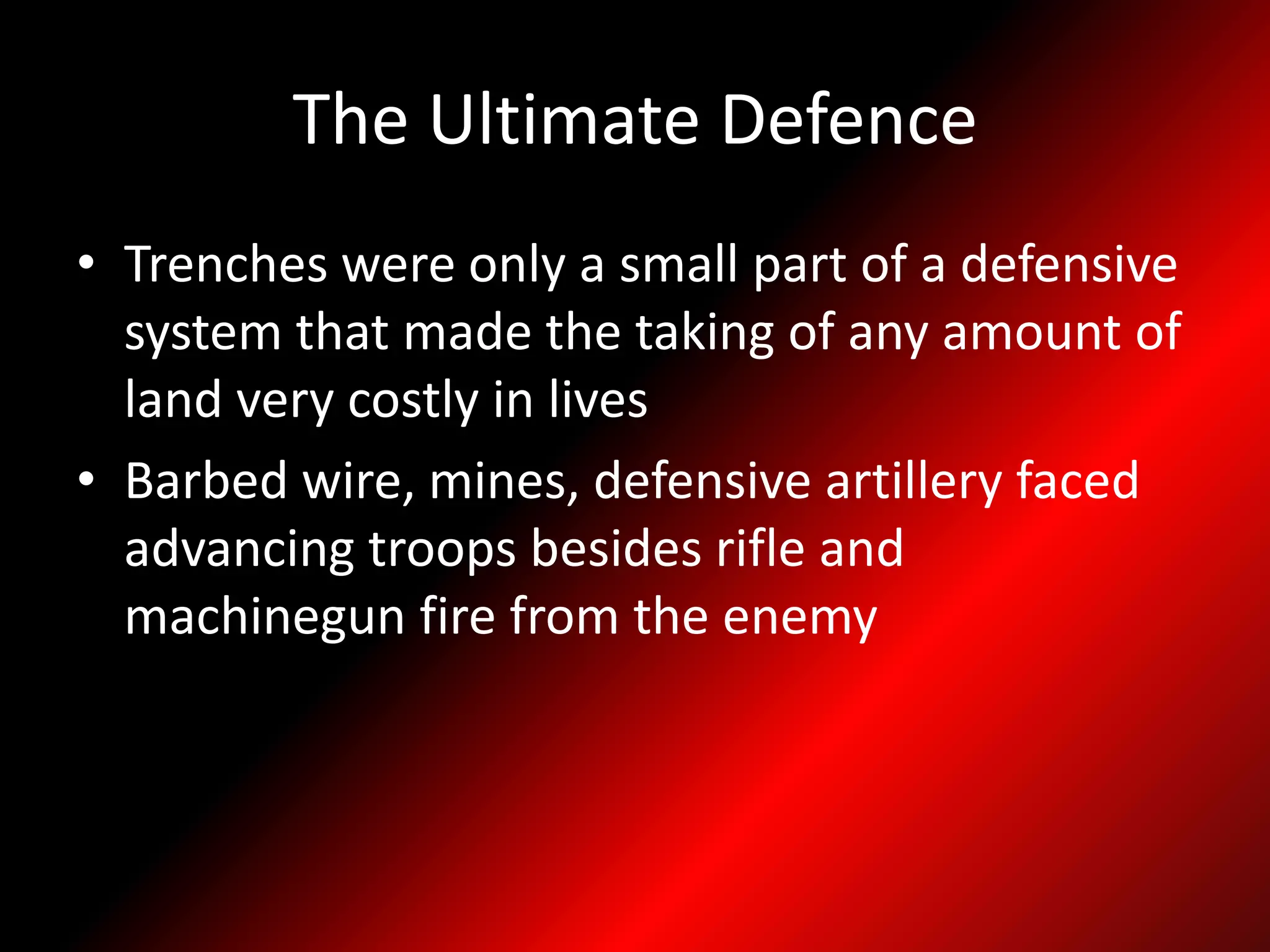 The Ultimate Defence

• Trenches were only a small part of a defensive system that made the taking of any amount of land very costly in lives

• Barbed wire, mines, defensive artillery faced advancing troops besides rifle and machinegun fire from the enemy